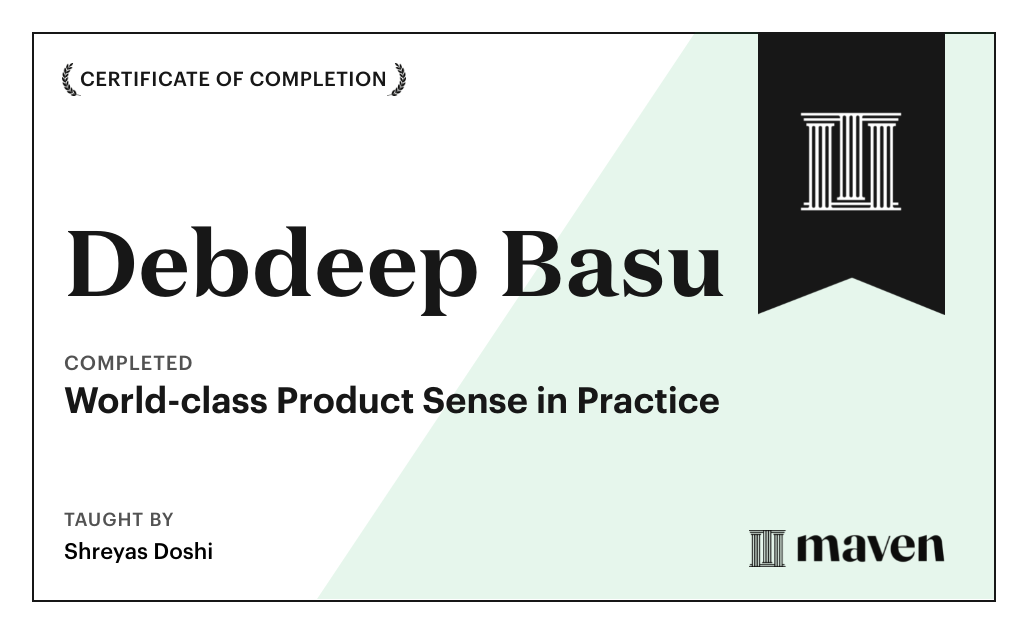 CERTIFICATE OF COMPLETION

Debdeep Basu

COMPLETED

World-class Product Sense in Practice

TAUGHT BY

Shreyas Doshi

maven